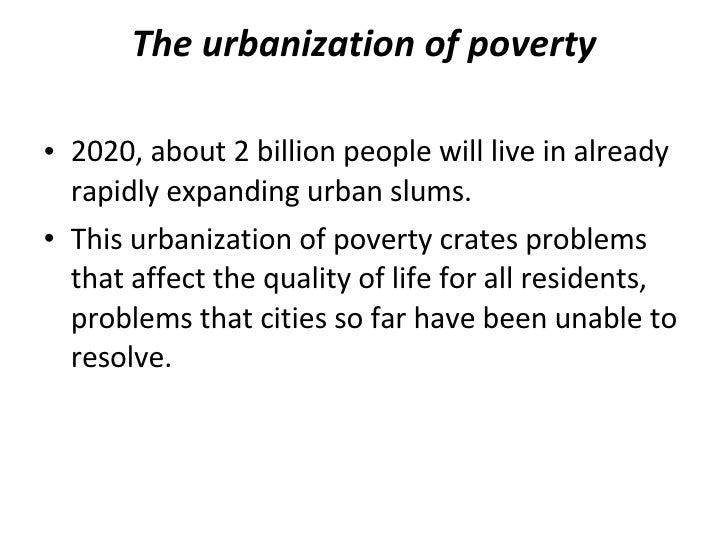 The urbanization of poverty

• 2020, about 2 billion people will live in already rapidly expanding urban slums.

• This urbanization of poverty crates problems that affect the quality of life for all residents, problems that cities so far have been unable to resolve.